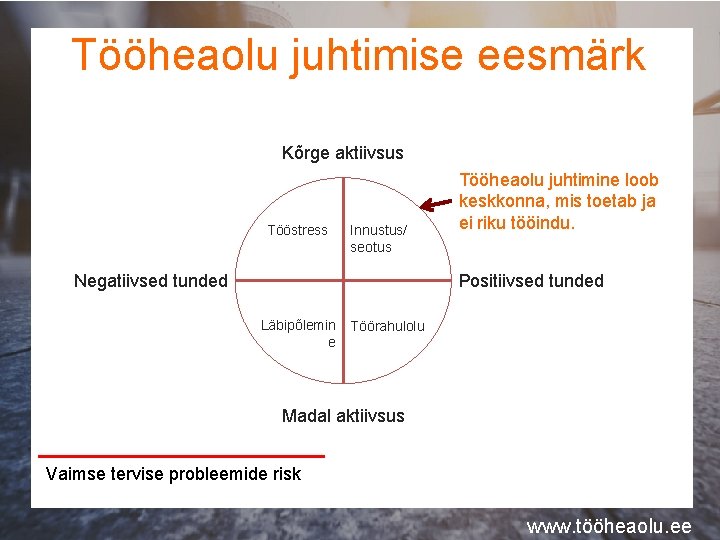 Tööheaolu juhtimise eesmärk

Kõrge aktiivsus

Tööheaolu juhtimine loob keskkonna, mis toetab ja ei riku tööindu.

Tööstress

Innustus/ seotus

Negatiivsed tunded

Positiivsed tunded

Läbipõlemine

Töörahulolu

Madal aktiivsus

Vaimse tervise probleemide risk

www.tööheaolu.ee